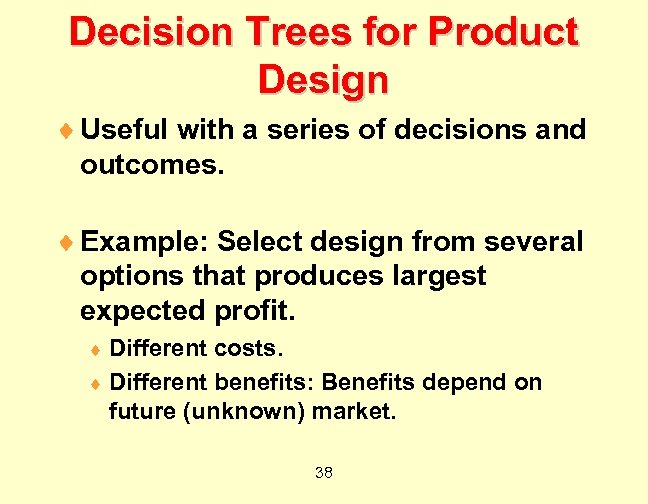 Decision Trees for Product Design

♦ Useful with a series of decisions and outcomes.

♦ Example: Select design from several options that produces largest expected profit.

♦ Different costs.

♦ Different benefits: Benefits depend on future (unknown) market.

38